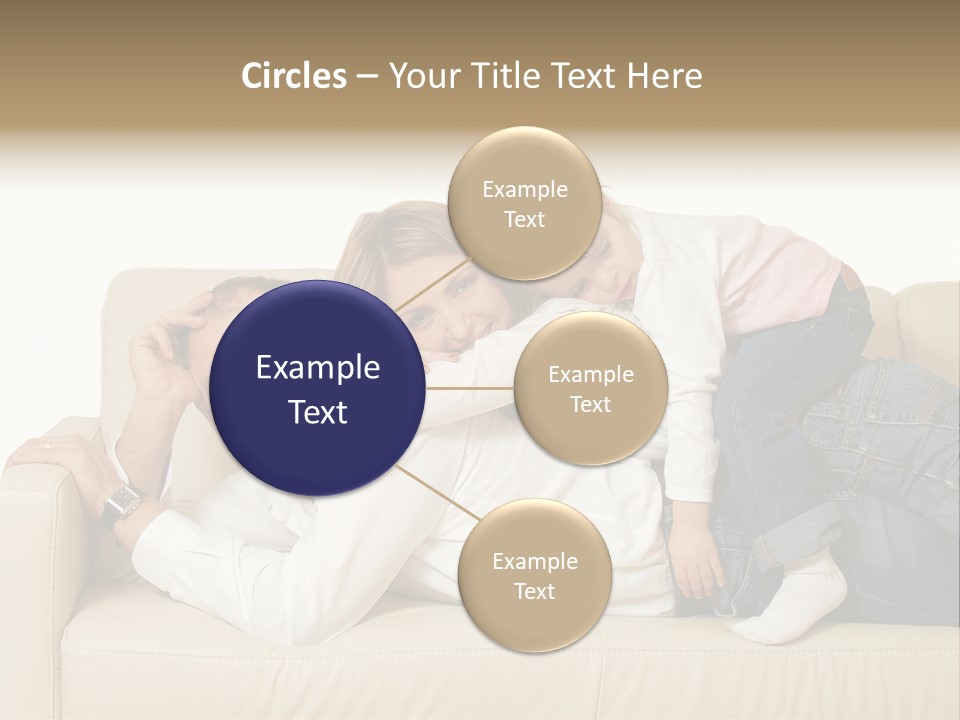 Circles – Your Title Text Here

Example Text

Example Text

Example Text

Example Text